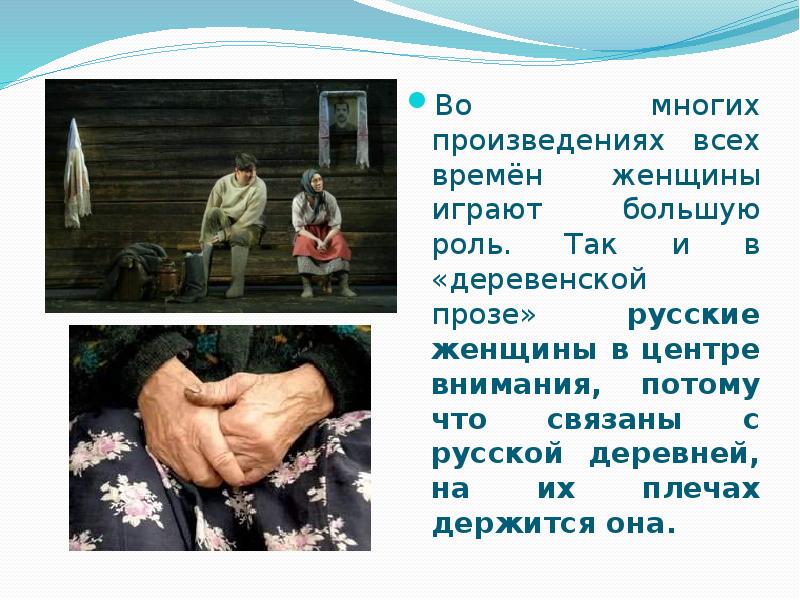 Во многих произведениях всех времён женщины играют большую роль. Так и в «деревенской прозе» русские женщины в центре внимания, потому что связаны с русской деревней, на их плечах держится она.